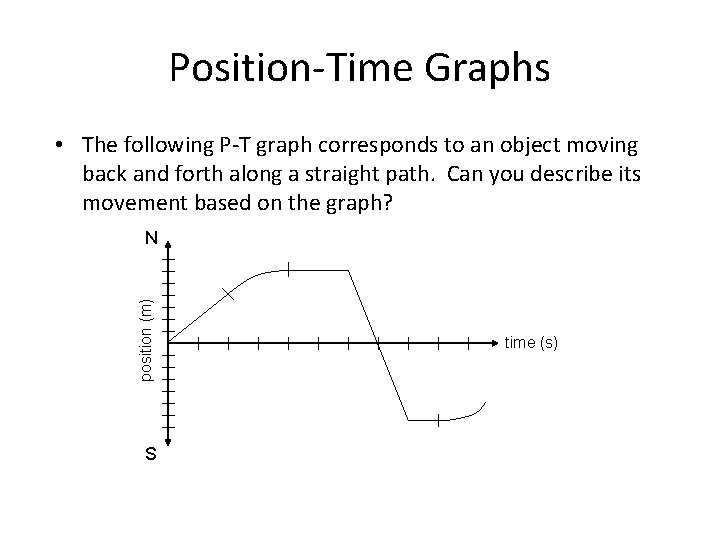 Position-Time Graphs

• The following P-T graph corresponds to an object moving back and forth along a straight path. Can you describe its movement based on the graph?

N

position (m)

time (s)

S